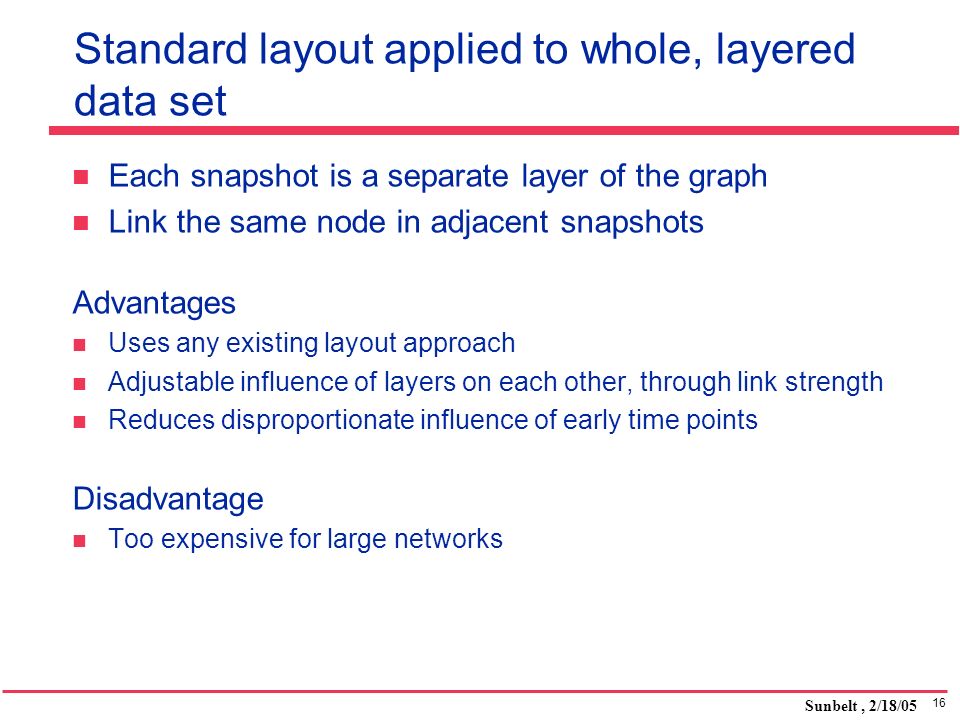 Standard layout applied to whole, layered data set

Each snapshot is a separate layer of the graph
Link the same node in adjacent snapshots

Advantages
Uses any existing layout approach
Adjustable influence of layers on each other, through link strength
Reduces disproportionate influence of early time points

Disadvantage
Too expensive for large networks

Sunbelt , 2/18/05 16